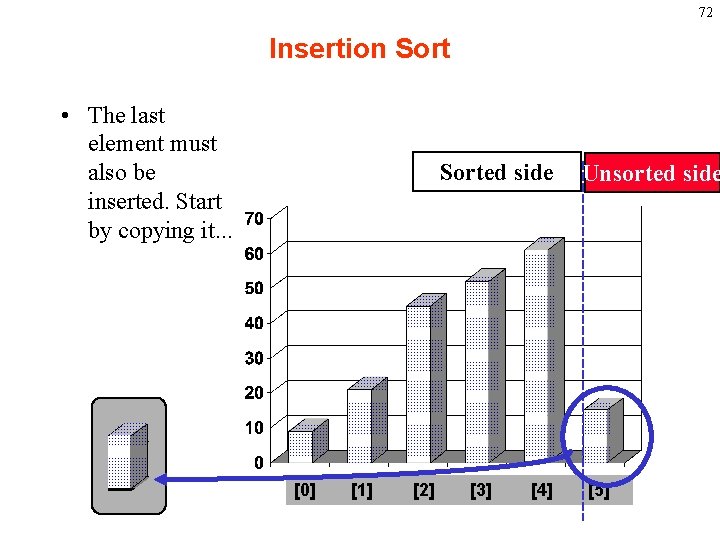 72

Insertion Sort

• The last element must also be inserted. Start by copying it...

Sorted side

Unsorted side

70
60
50
40
30
20
10
0

[0] [1] [2] [3] [4] [5]